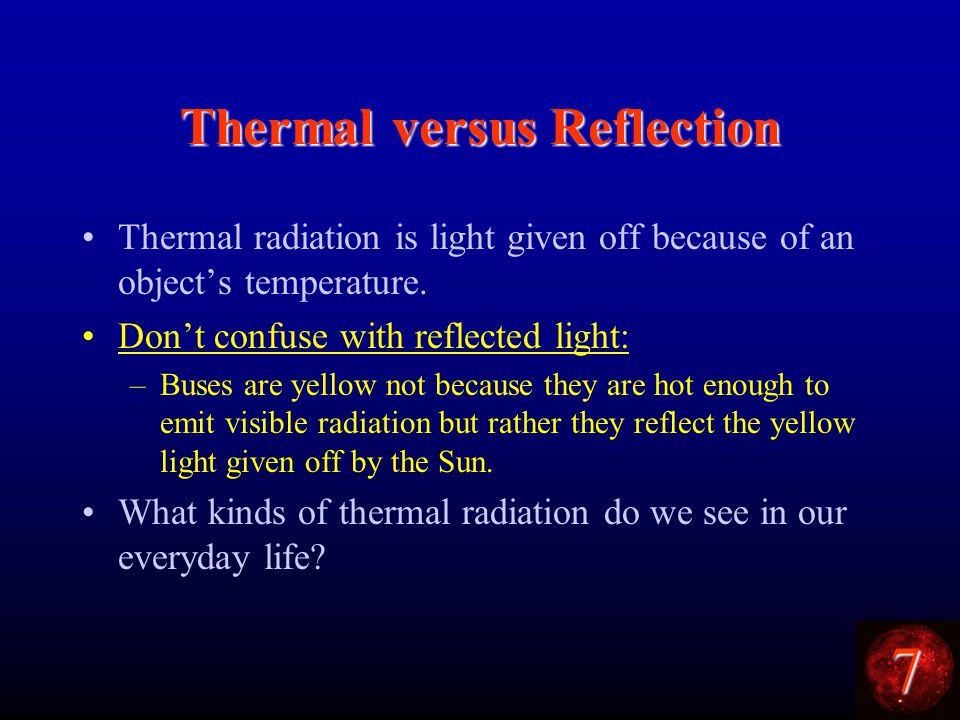 Thermal versus Reflection

• Thermal radiation is light given off because of an object’s temperature.

• Don’t confuse with reflected light:

– Buses are yellow not because they are hot enough to emit visible radiation but rather they reflect the yellow light given off by the Sun.

• What kinds of thermal radiation do we see in our everyday life?

7